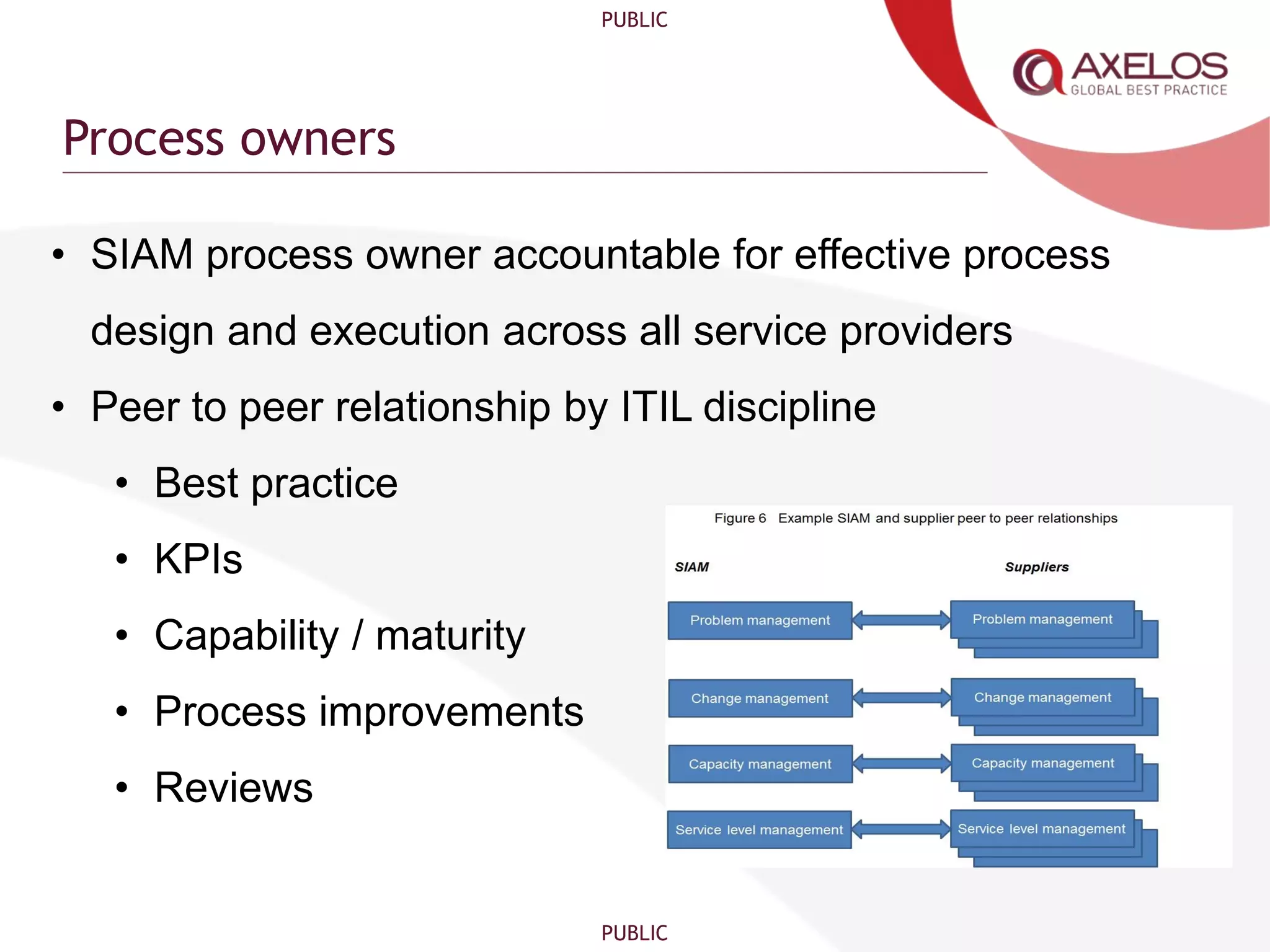 PUBLIC

AXELOS
GLOBAL BEST PRACTICE

Process owners

• SIAM process owner accountable for effective process design and execution across all service providers
• Peer to peer relationship by ITIL discipline
• Best practice
• KPIs
• Capability / maturity
• Process improvements
• Reviews

Figure 6 Example SIAM and supplier peer to peer relationships

SIAM

Suppliers

Problem management

Problem management

Change management

Change management

Capacity management

Capacity management

Service level management

Service level management

PUBLIC